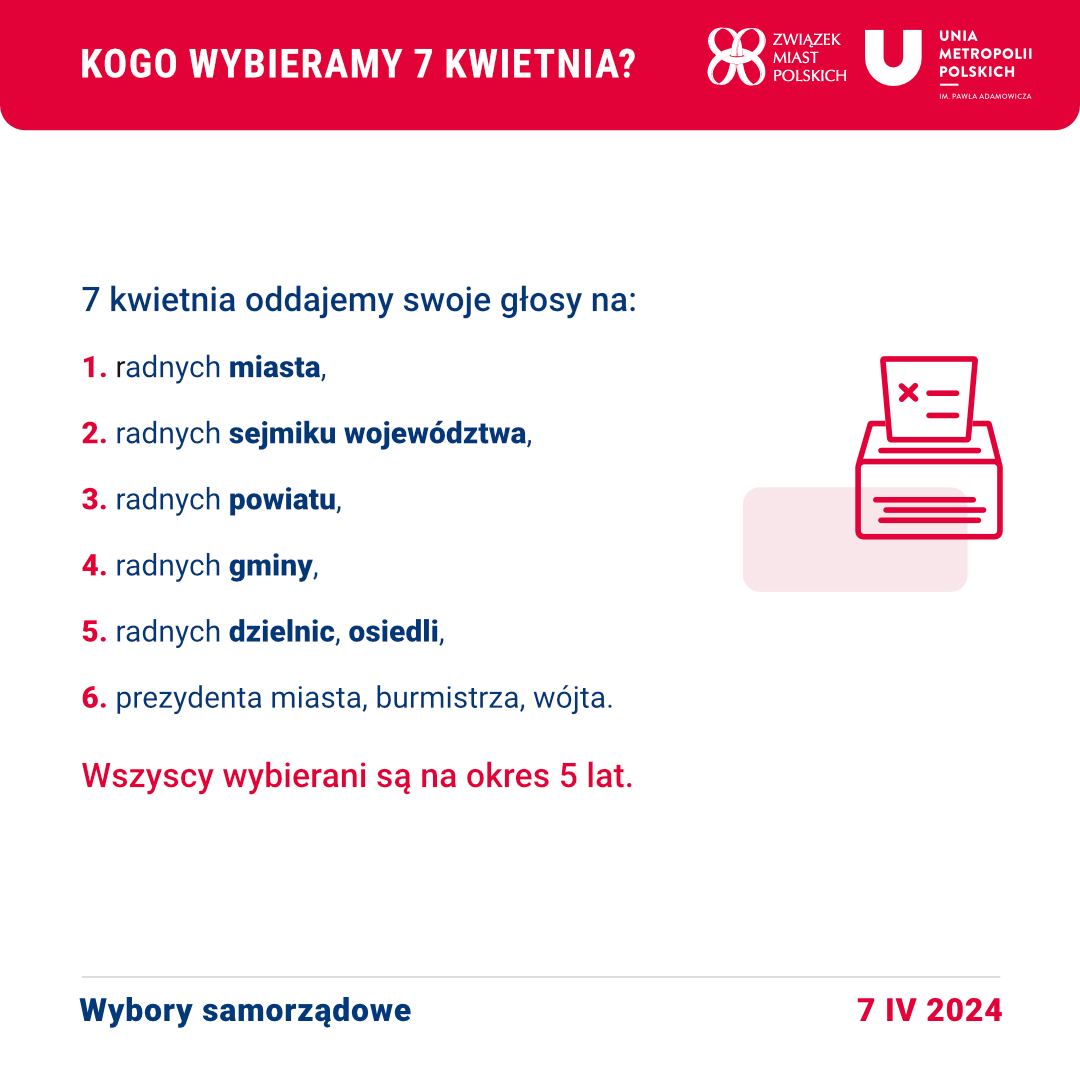 KOGO WYBIERAMY 7 KWIETNIA?

ZWIĄZEK MIAST POLSKICH

UNIA METROPOLII POLSKICH
IM. PAWŁA ADAMOWICZA

7 kwietnia oddajemy swoje głosy na:

1. radnych miasta,

2. radnych sejmiku województwa,

3. radnych powiatu,

4. radnych gminy,

5. radnych dzielnic, osiedli,

6. prezydenta miasta, burmistrza, wójta.

Wszyscy wybierani są na okres 5 lat.

Wybory samorządowe

7 IV 2024